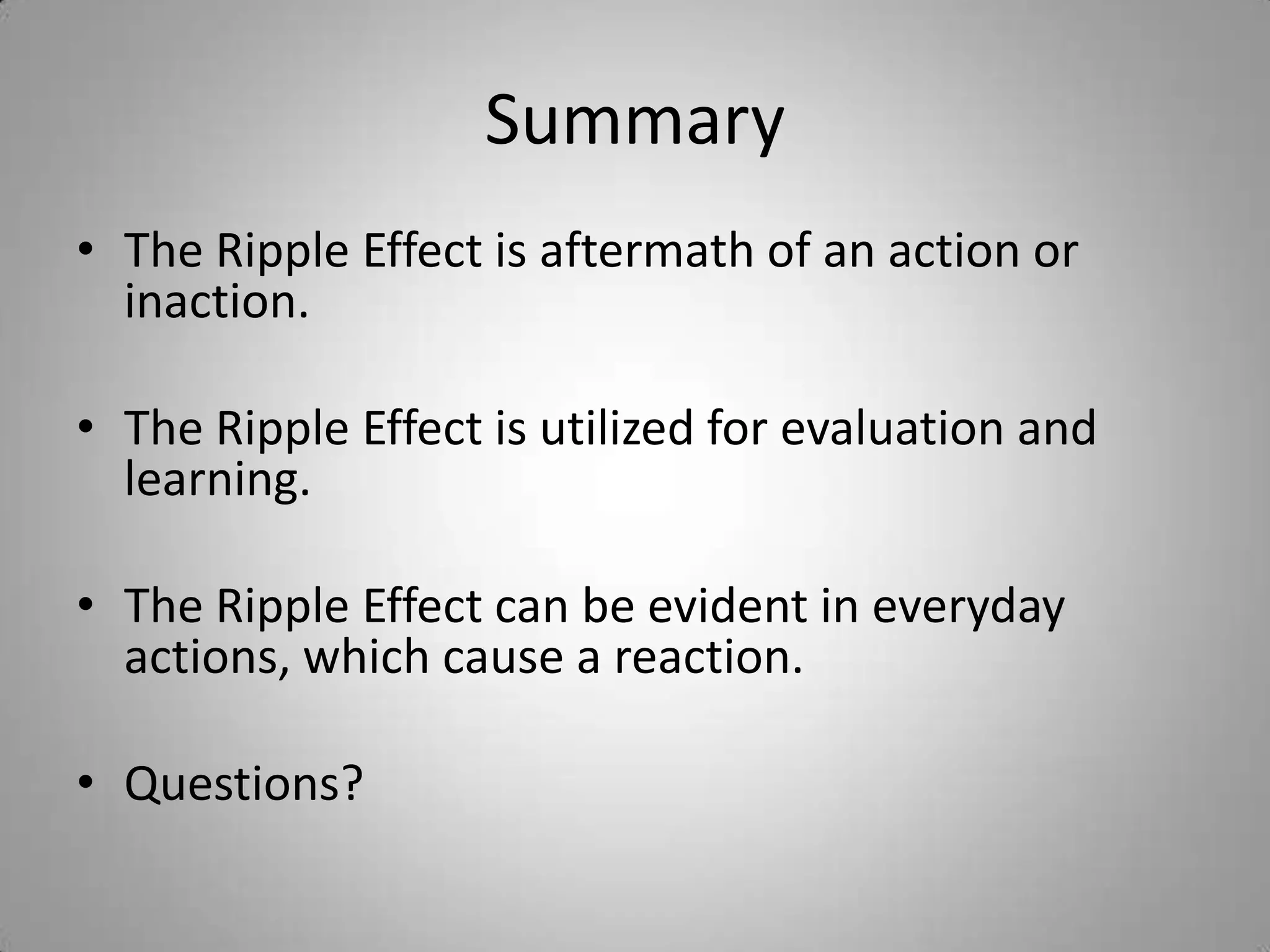 Summary

• The Ripple Effect is aftermath of an action or inaction.

• The Ripple Effect is utilized for evaluation and learning.

• The Ripple Effect can be evident in everyday actions, which cause a reaction.

• Questions?